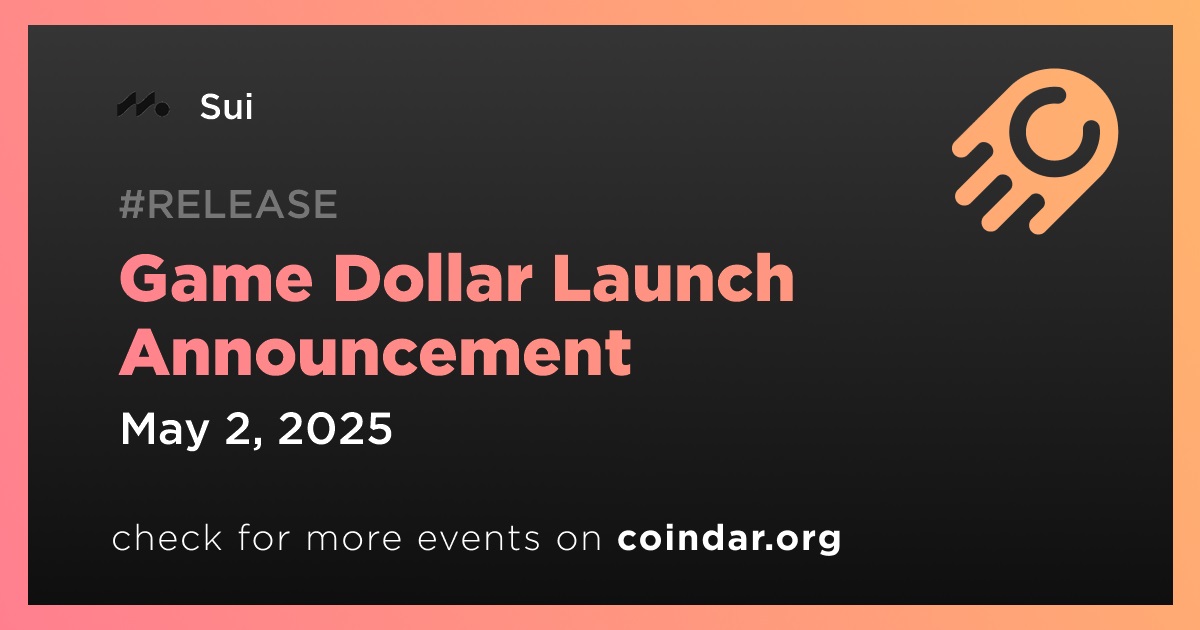 Sui

#RELEASE

Game Dollar Launch Announcement

May 2, 2025

check for more events on coindar.org